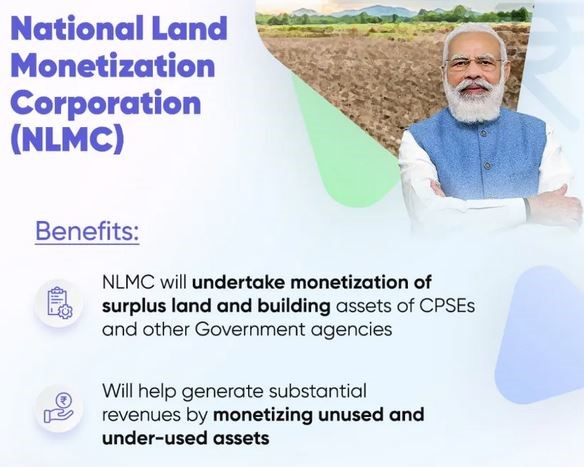 National Land Monetization Corporation (NLMC)

Benefits:

NLMC will undertake monetization of surplus land and building assets of CPSEs and other Government agencies

Will help generate substantial revenues by monetizing unused and under-used assets